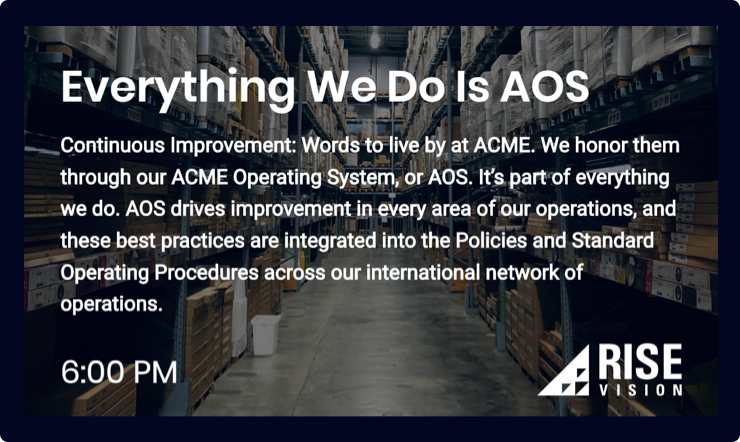 Everything We Do Is AOS

Continuous Improvement: Words to live by at ACME. We honor them through our ACME Operating System, or AOS. It's part of everything we do. AOS drives improvement in every area of our operations, and these best practices are integrated into the Policies and Standard Operating Procedures across our international network of operations.

6:00 PM

RISE VISION